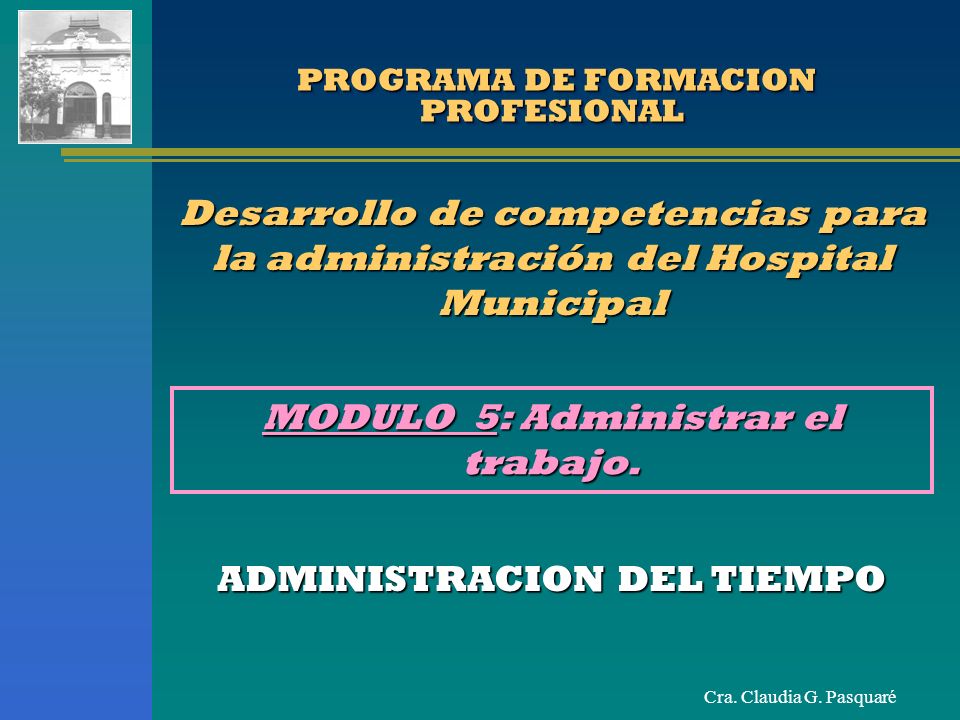 PROGRAMA DE FORMACION PROFESIONAL

Desarrollo de competencias para la administración del Hospital Municipal

MODULO 5: Administrar el trabajo.

ADMINISTRACION DEL TIEMPO

Cra. Claudia G. Pasquaré